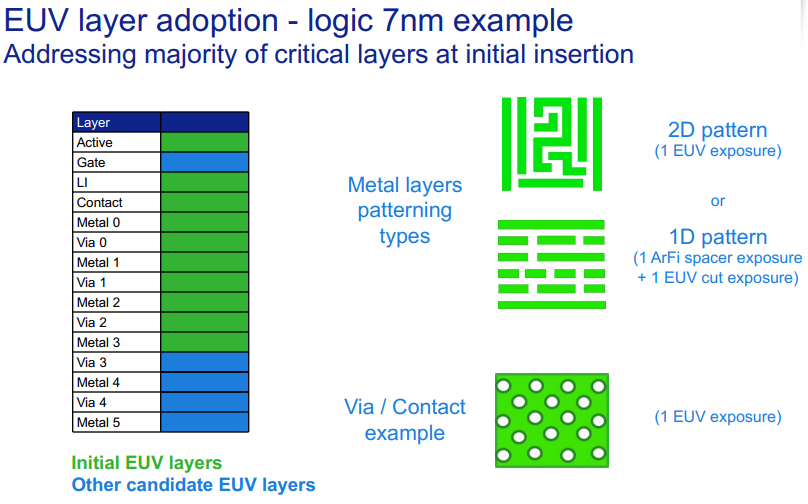 EUV layer adoption - logic 7nm example
Addressing majority of critical layers at initial insertion

| Layer | |
|---|---|
| Active | |
| Gate | |
| LI | |
| Contact | |
| Metal 0 | |
| Via 0 | |
| Metal 1 | |
| Via 1 | |
| Metal 2 | |
| Via 2 | |
| Metal 3 | |
| Via 3 | |
| Metal 4 | |
| Via 4 | |
| Metal 5 | |

Initial EUV layers
Other candidate EUV layers

Metal layers patterning types

2D pattern
(1 EUV exposure)

or

1D pattern
(1 ArFi spacer exposure + 1 EUV cut exposure)

Via / Contact example

(1 EUV exposure)